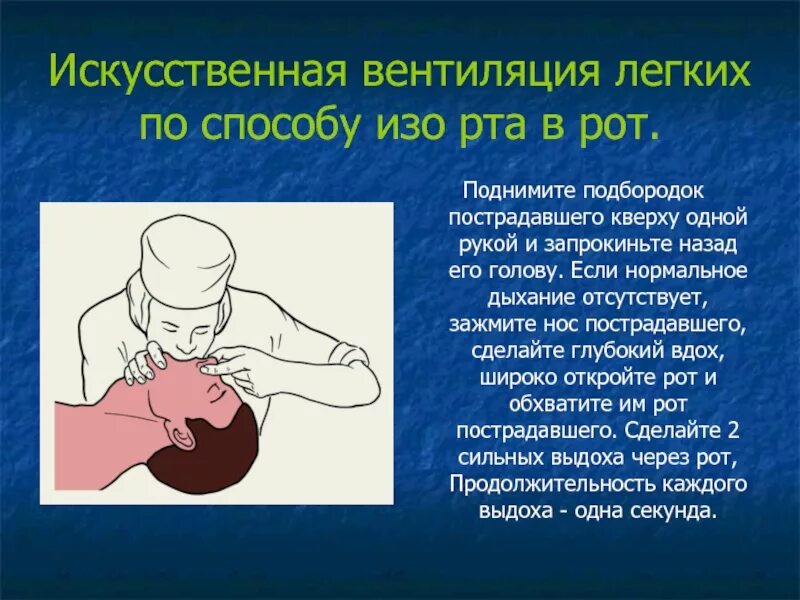 Искусственная вентиляция легких по способу изо рта в рот.

Поднимите подбородок пострадавшего кверху одной рукой и запрокиньте назад его голову. Если нормальное дыхание отсутствует, зажмите нос пострадавшего, сделайте глубокий вдох, широко откройте рот и обхватите им рот пострадавшего. Сделайте 2 сильных выдоха через рот, Продолжительность каждого выдоха - одна секунда.